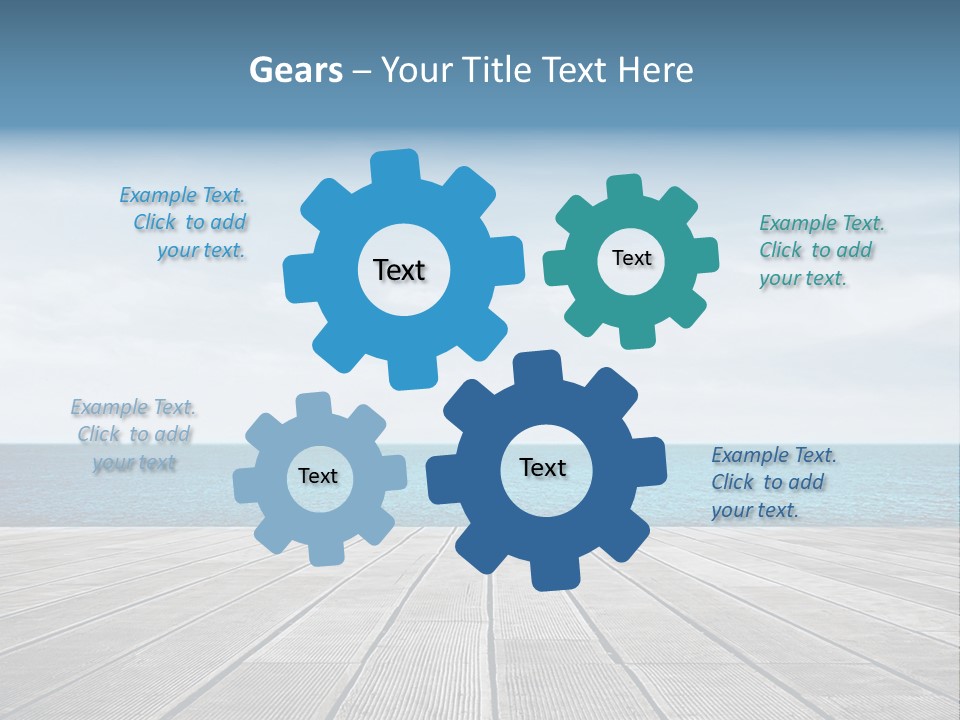 Gears – Your Title Text Here

Example Text. Click to add your text.

Text

Text

Example Text. Click to add your text.

Example Text. Click to add your text

Text

Text

Example Text. Click to add your text.